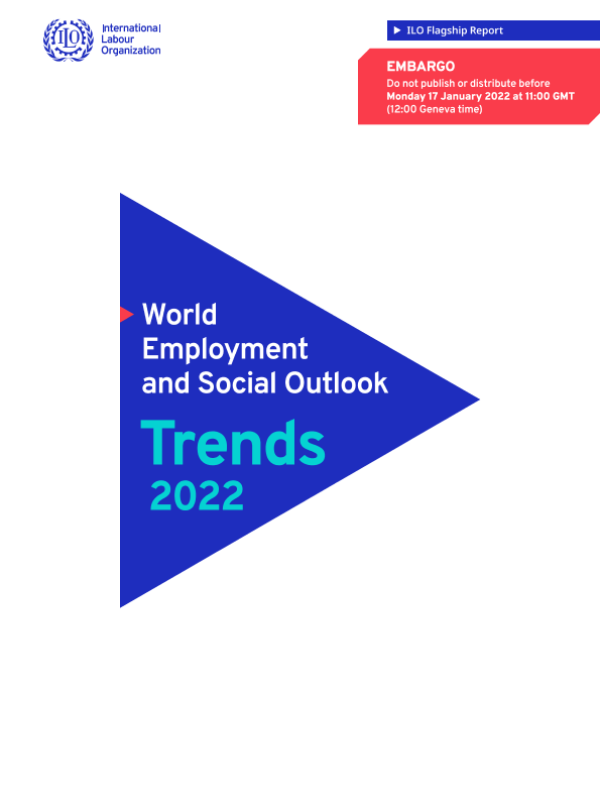 ILO

International Labour Organization

ILO Flagship Report

EMBARGO

Do not publish or distribute before Monday 17 January 2022 at 11:00 GMT (12:00 Geneva time)

World Employment and Social Outlook

Trends 2022